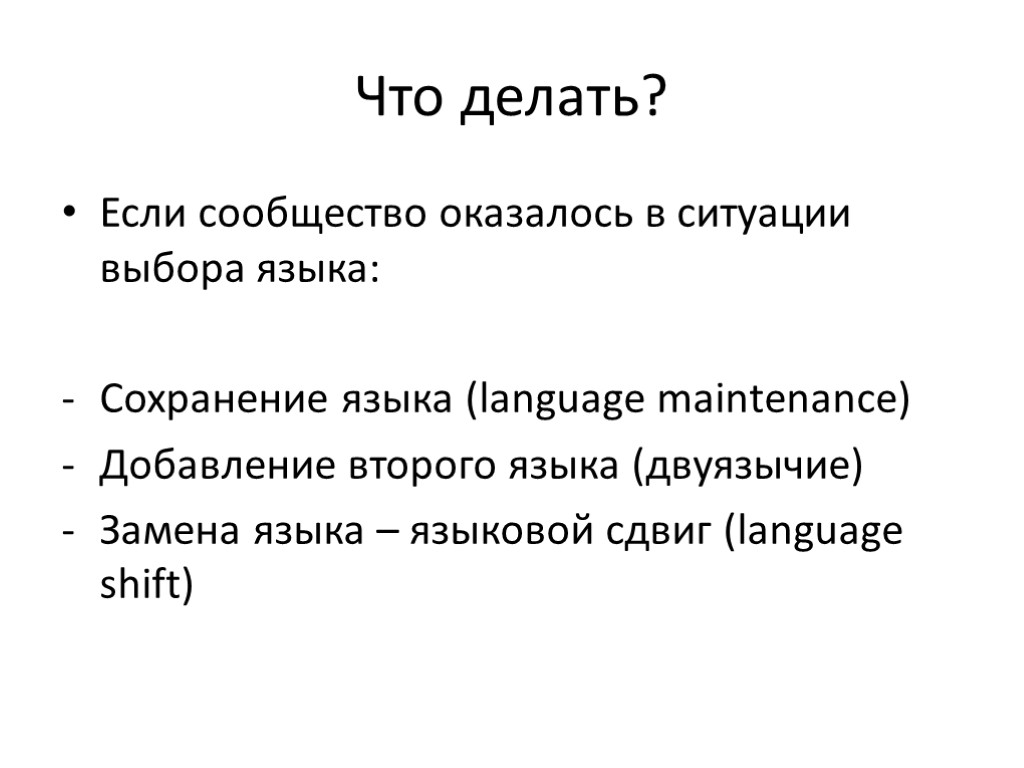 Что делать?

• Если сообщество оказалось в ситуации выбора языка:

- Сохранение языка (language maintenance)
- Добавление второго языка (двуязычие)
- Замена языка – языковой сдвиг (language shift)